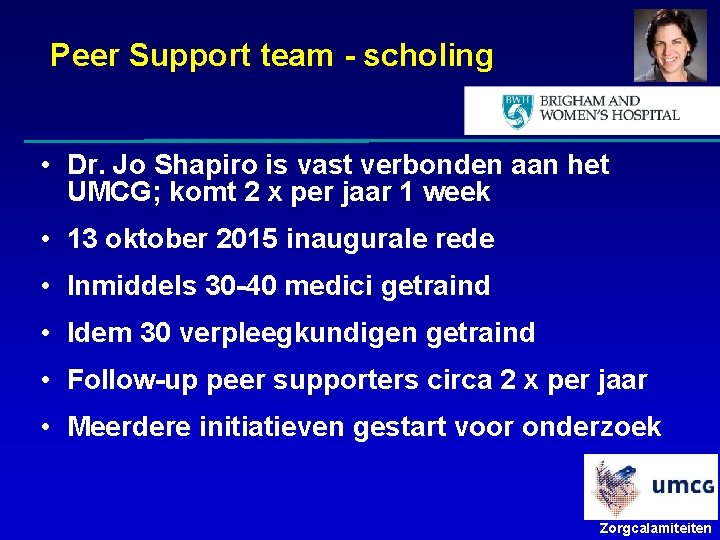 Peer Support team - scholing

BWH BRIGHAM AND WOMEN'S HOSPITAL

• Dr. Jo Shapiro is vast verbonden aan het UMCG; komt 2 x per jaar 1 week

• 13 oktober 2015 inaugurale rede

• Inmiddels 30-40 medici getraind

• Idem 30 verpleegkundigen getraind

• Follow-up peer supporters circa 2 x per jaar

• Meerdere initiatieven gestart voor onderzoek

umcg

Zorgcalamiteiten